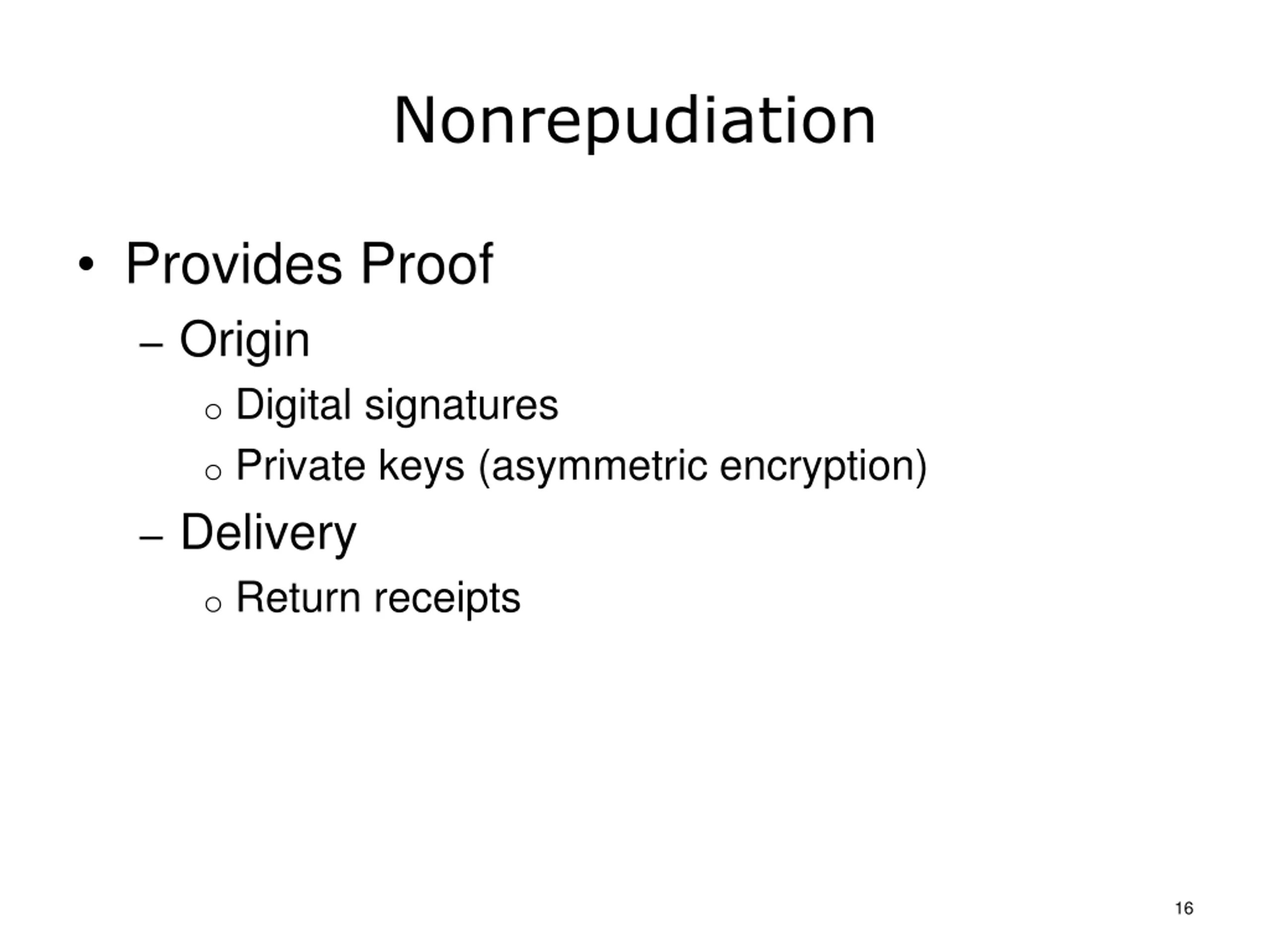 Nonrepudiation

• Provides Proof
– Origin
o Digital signatures
o Private keys (asymmetric encryption)
– Delivery
o Return receipts

16